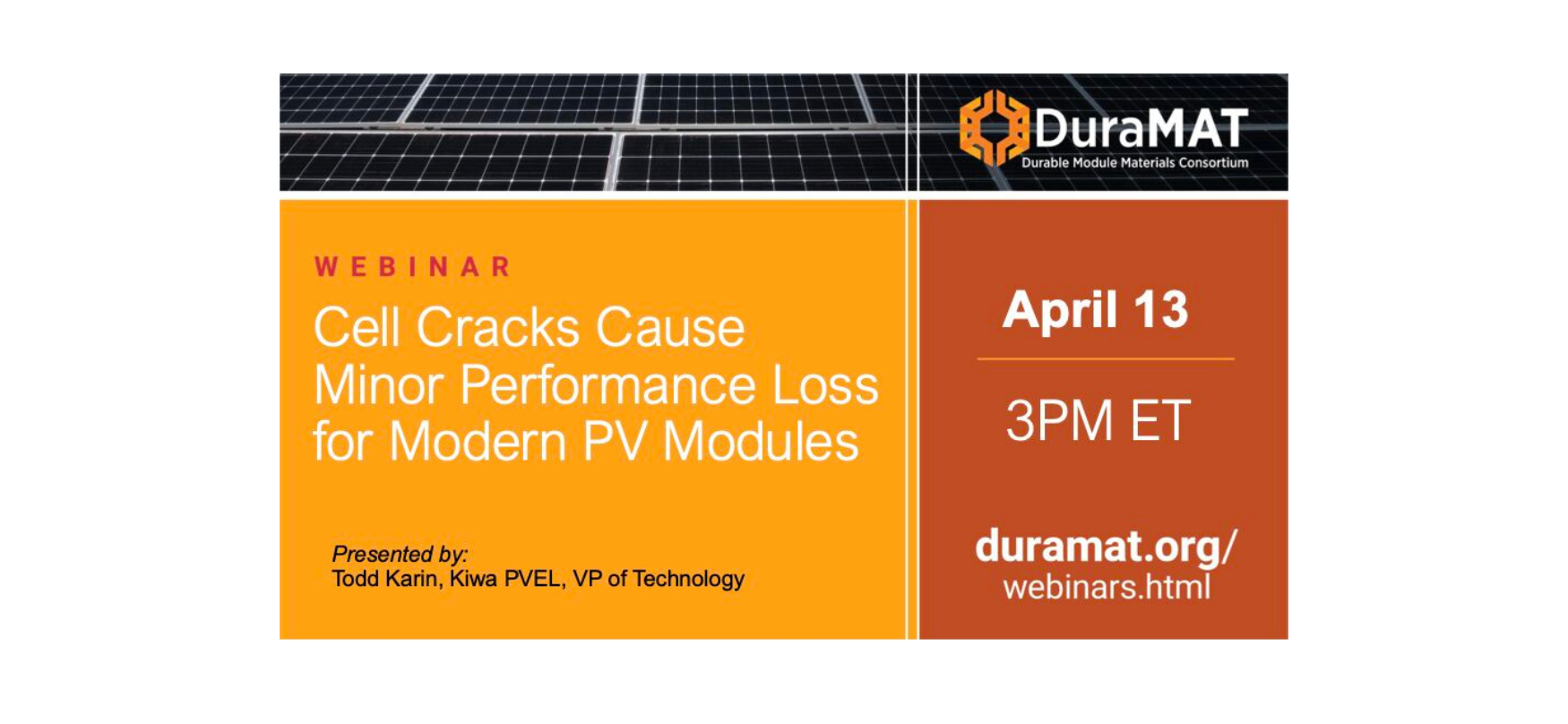 DuraMAT
Durable Module Materials Consortium

WEBINAR

Cell Cracks Cause Minor Performance Loss for Modern PV Modules

Presented by:
Todd Karin, Kiwa PVEL, VP of Technology

April 13

3PM ET

duramat.org/
webinars.html